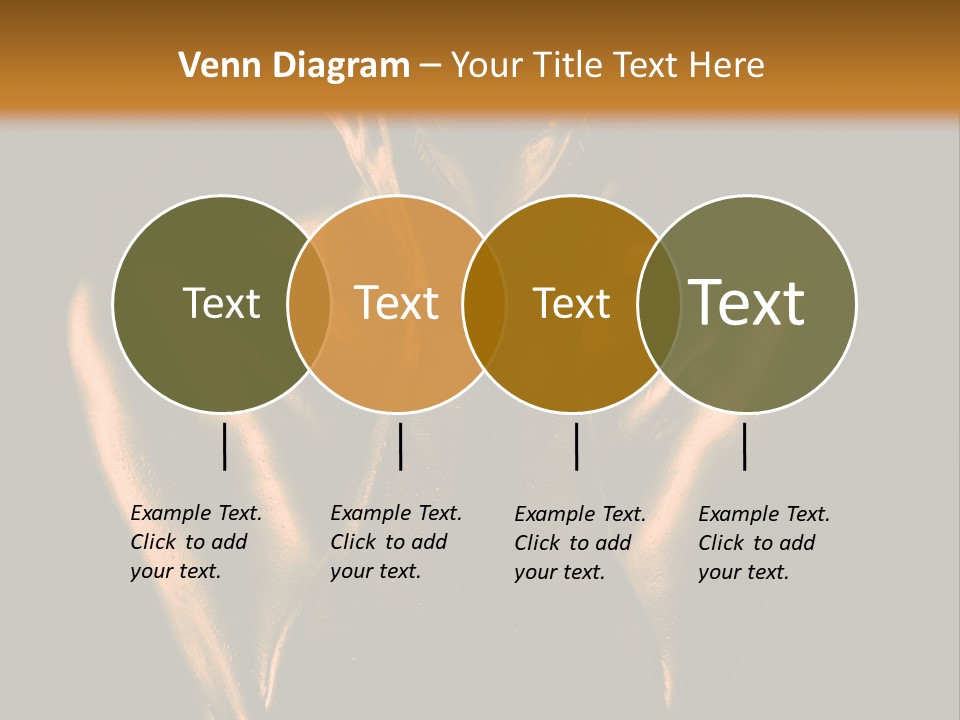 Venn Diagram – Your Title Text Here

Text

Text

Text

Text

Example Text. Click to add your text.

Example Text. Click to add your text.

Example Text. Click to add your text.

Example Text. Click to add your text.